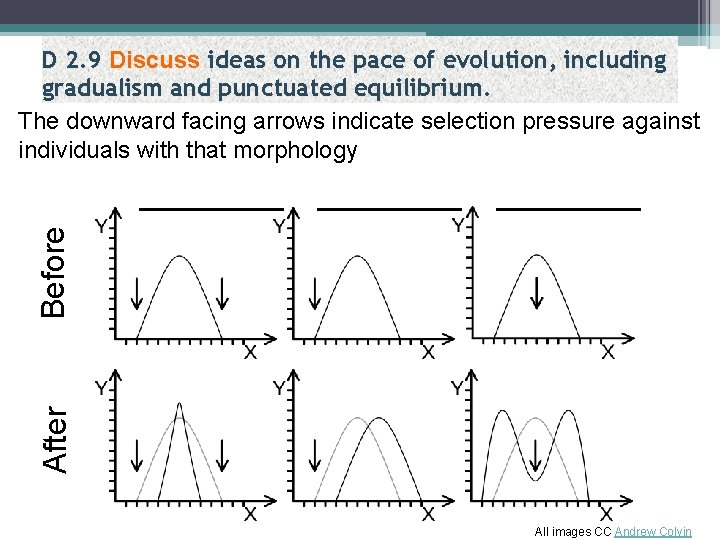 D 2.9 Discuss ideas on the pace of evolution, including gradualism and punctuated equilibrium.

The downward facing arrows indicate selection pressure against individuals with that morphology

Before

Y
X
Y
X
Y
X

After

Y
X
Y
X
Y
X

All images CC Andrew Colvin